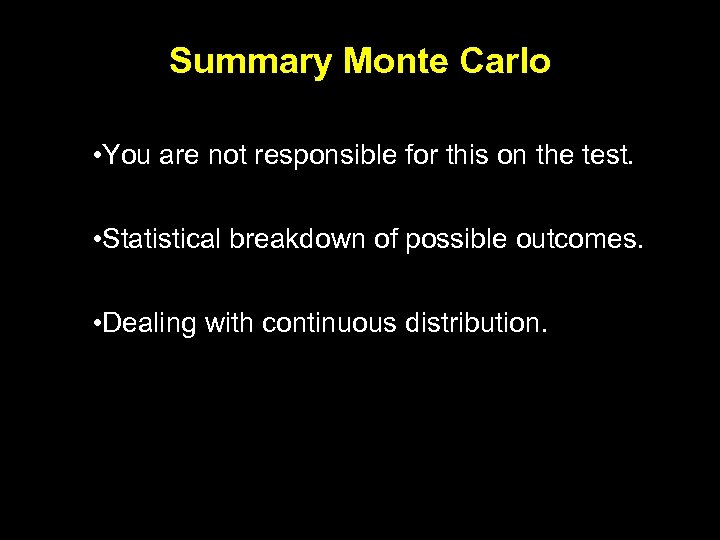 Summary Monte Carlo

•You are not responsible for this on the test.

•Statistical breakdown of possible outcomes.

•Dealing with continuous distribution.